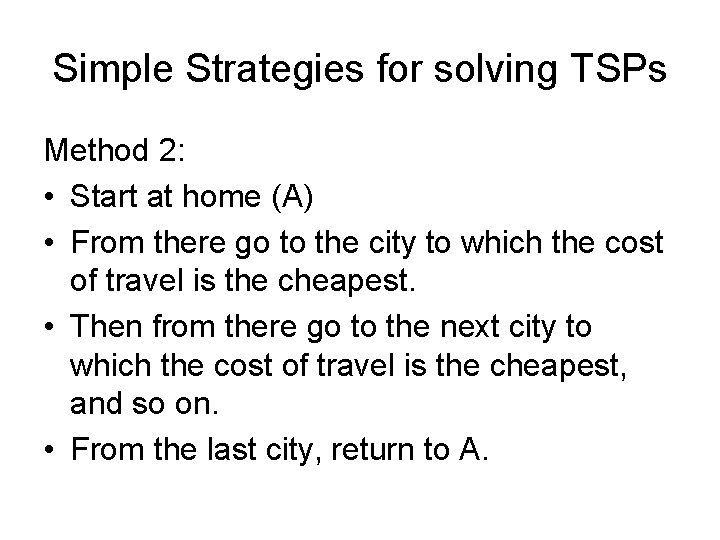 Simple Strategies for solving TSPs

Method 2:

• Start at home (A)
• From there go to the city to which the cost of travel is the cheapest.
• Then from there go to the next city to which the cost of travel is the cheapest, and so on.
• From the last city, return to A.